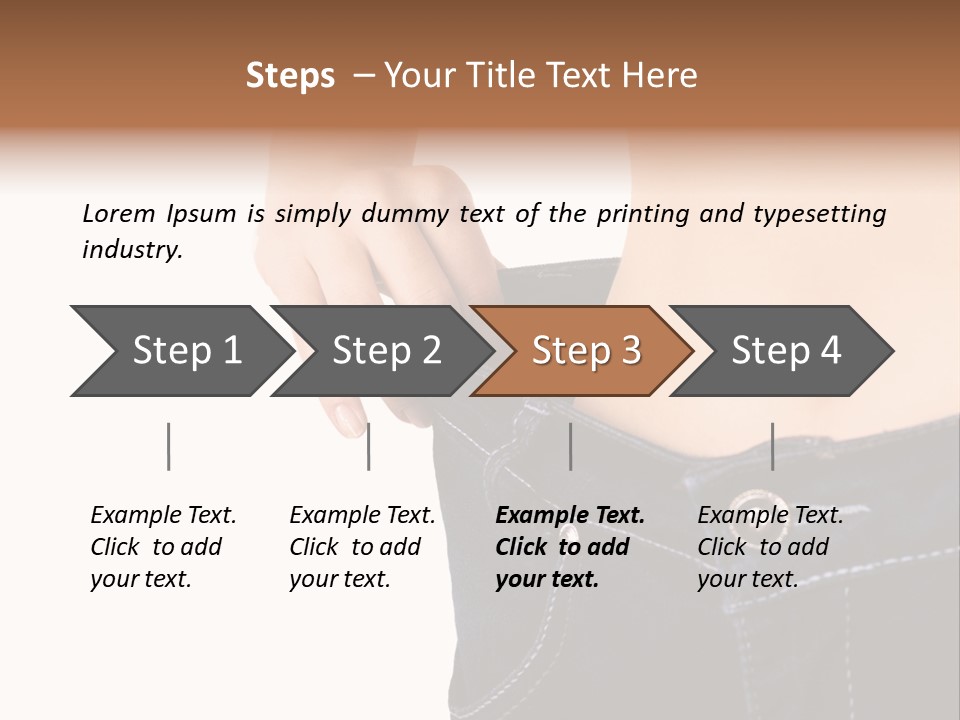 Steps – Your Title Text Here

Lorem Ipsum is simply dummy text of the printing and typesetting industry.

Step 1

Step 2

Step 3

Step 4

Example Text. Click to add your text.

Example Text. Click to add your text.

Example Text. Click to add your text.

Example Text. Click to add your text.